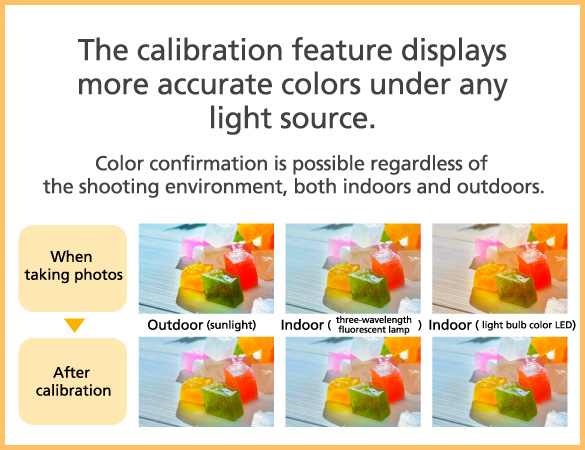 The calibration feature displays more accurate colors under any light source.

Color confirmation is possible regardless of the shooting environment, both indoors and outdoors.

When taking photos

Outdoor (sunlight)

Indoor ( three-wavelength fluorescent lamp )

Indoor ( light bulb color LED)

After calibration